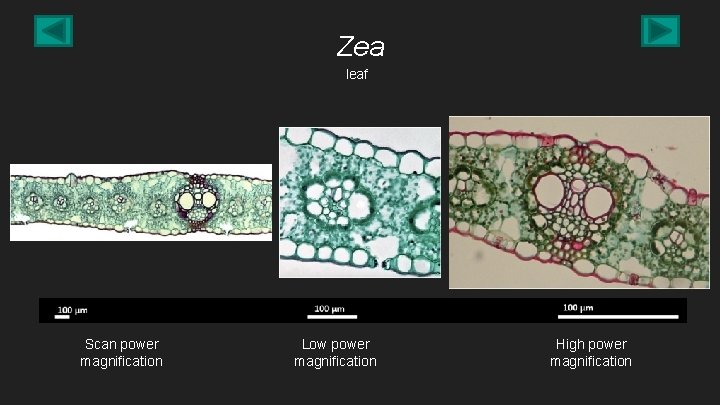 Zea
leaf

100 µm
100 µm
100 µm

Scan power magnification

Low power magnification

High power magnification